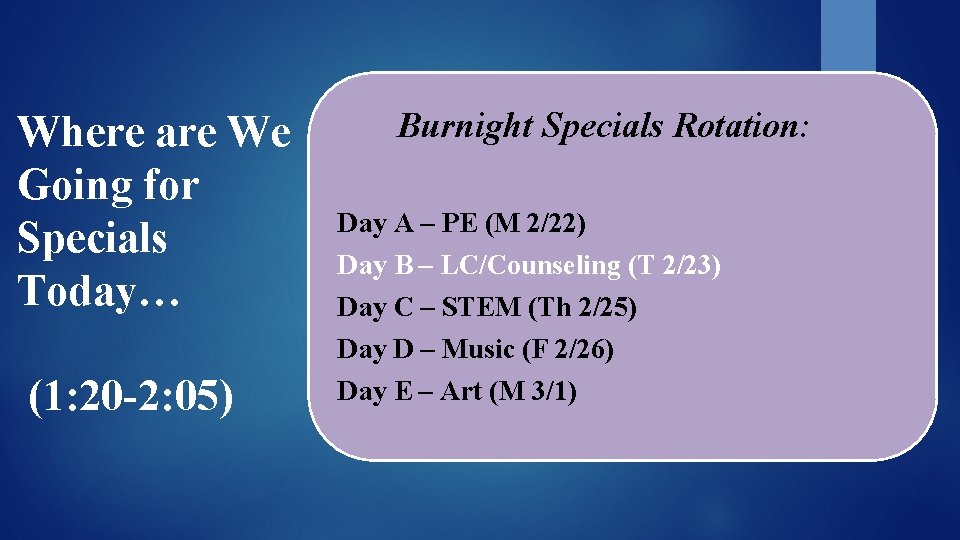 Where are We Going for Specials Today…

(1:20-2:05)

Burnight Specials Rotation:

Day A – PE (M 2/22)
Day B – LC/Counseling (T 2/23)
Day C – STEM (Th 2/25)
Day D – Music (F 2/26)
Day E – Art (M 3/1)